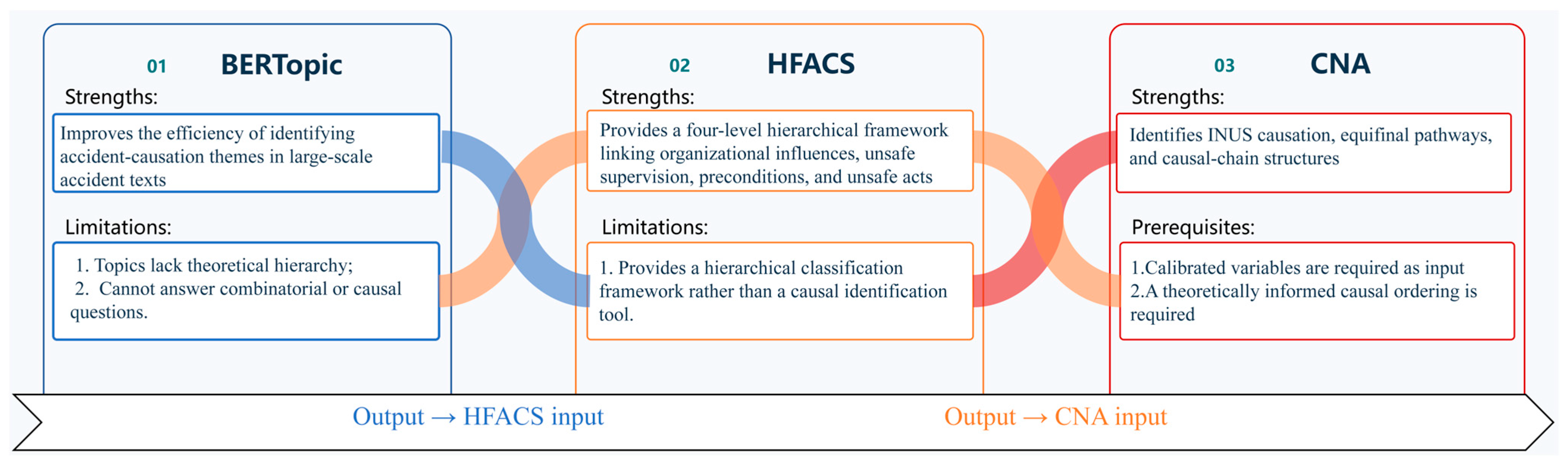 01 BERTopic

Strengths:

Improves the efficiency of identifying accident-causation themes in large-scale accident texts

Limitations:

1. Topics lack theoretical hierarchy;
2. Cannot answer combinatorial or causal questions.

02 HFACS

Strengths:

Provides a four-level hierarchical framework linking organizational influences, unsafe supervision, preconditions, and unsafe acts

Limitations:

1. Provides a hierarchical classification framework rather than a causal identification tool.

03 CNA

Strengths:

Identifies INUS causation, equifinal pathways, and causal-chain structures

Prerequisites:

1.Calibrated variables are required as input
2.A theoretically informed causal ordering is required

Output → HFACS input

Output → CNA input